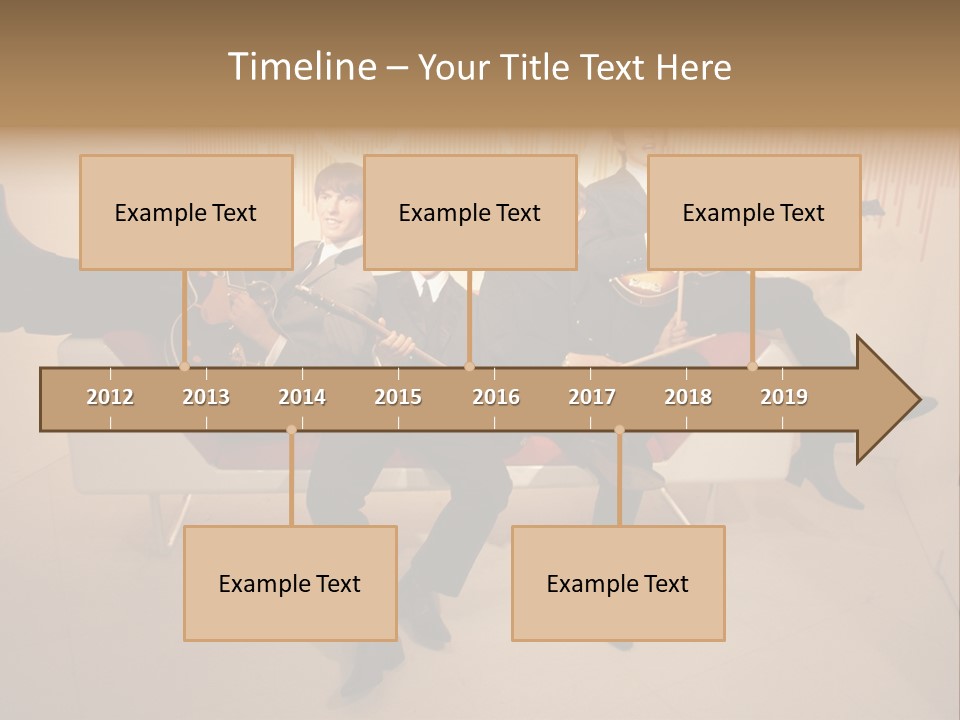 Timeline – Your Title Text Here

Example Text

Example Text

Example Text

2012 2013 2014 2015 2016 2017 2018 2019

Example Text

Example Text